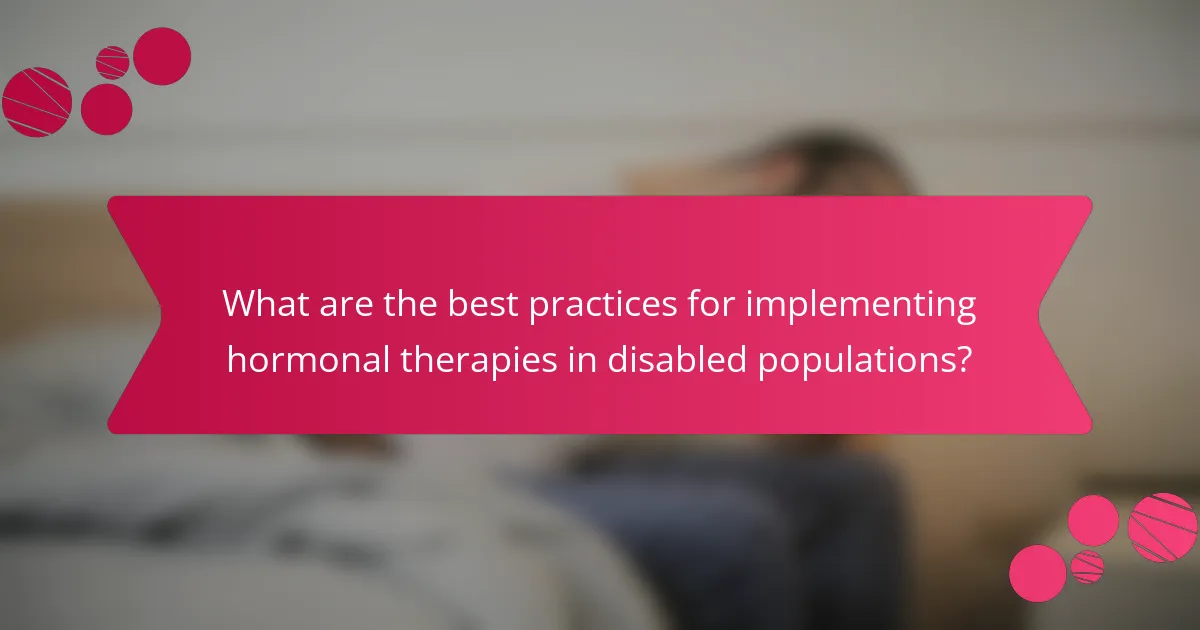 What are the best practices for implementing hormonal therapies in disabled populations?